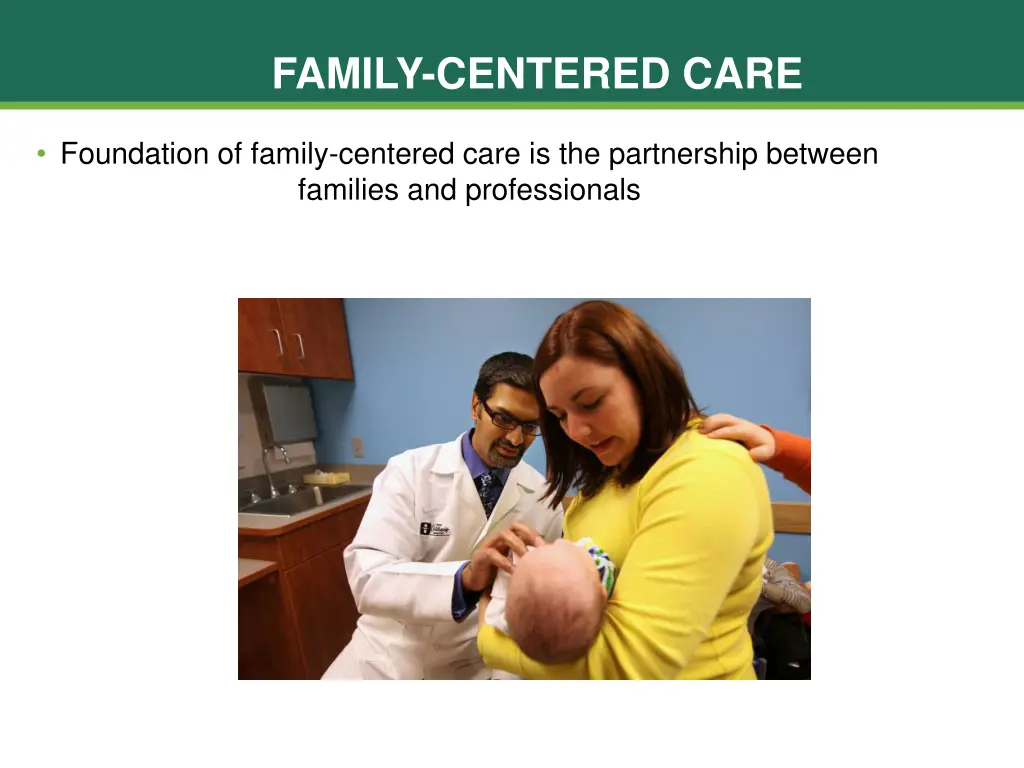 FAMILY-CENTERED CARE

• Foundation of family-centered care is the partnership between families and professionals